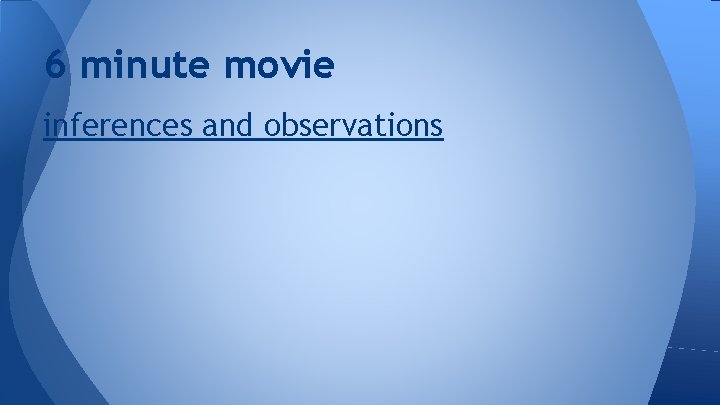 6 minute movie

inferences and observations